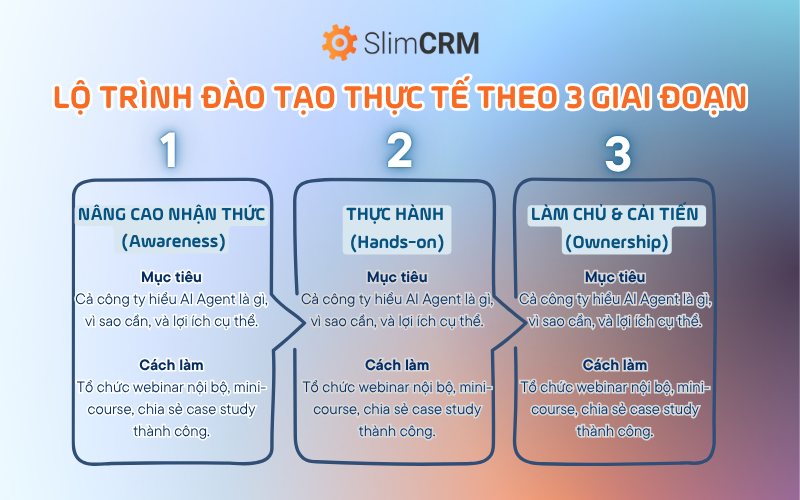 SlimCRM

LỘ TRÌNH ĐÀO TẠO THỰC TẾ THEO 3 GIAI ĐOẠN

1

NÂNG CAO NHẬN THỨC (Awareness)

Mục tiêu
Cả công ty hiểu AI Agent là gì, vì sao cần, và lợi ích cụ thể.

Cách làm
Tổ chức webinar nội bộ, mini-course, chia sẻ case study thành công.

2

THỰC HÀNH (Hands-on)

Mục tiêu
Cả công ty hiểu AI Agent là gì, vì sao cần, và lợi ích cụ thể.

Cách làm
Tổ chức webinar nội bộ, mini-course, chia sẻ case study thành công.

3

LÀM CHỦ & CẢI TIẾN (Ownership)

Mục tiêu
Cả công ty hiểu AI Agent là gì, vì sao cần, và lợi ích cụ thể.

Cách làm
Tổ chức webinar nội bộ, mini-course, chia sẻ case study thành công.